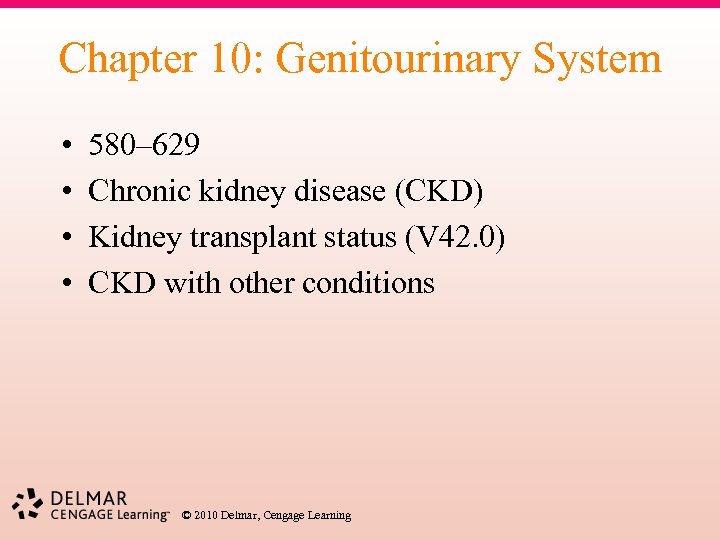 Chapter 10: Genitourinary System

• 580–629
• Chronic kidney disease (CKD)
• Kidney transplant status (V42.0)
• CKD with other conditions

DELMAR
CENGAGE Learning™

© 2010 Delmar, Cengage Learning